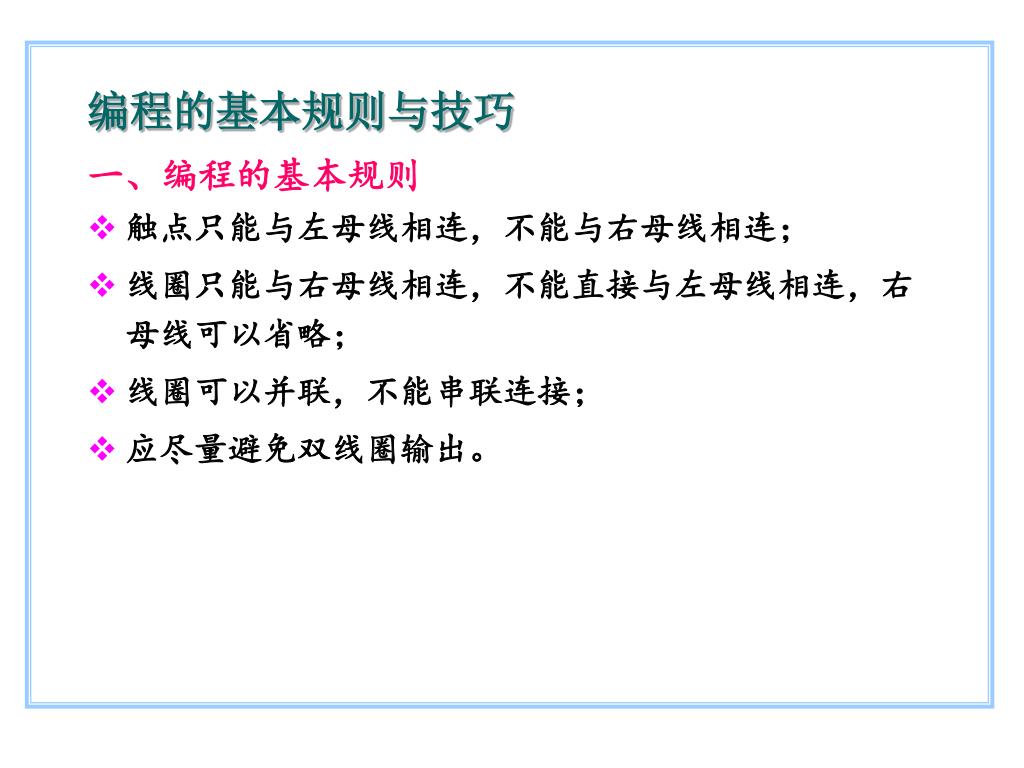 编程的基本规则与技巧

一、编程的基本规则

❖ 触点只能与左母线相连，不能与右母线相连；

❖ 线圈只能与右母线相连，不能直接与左母线相连，右母线可以省略；

❖ 线圈可以并联，不能串联连接；

❖ 应尽量避免双线圈输出。